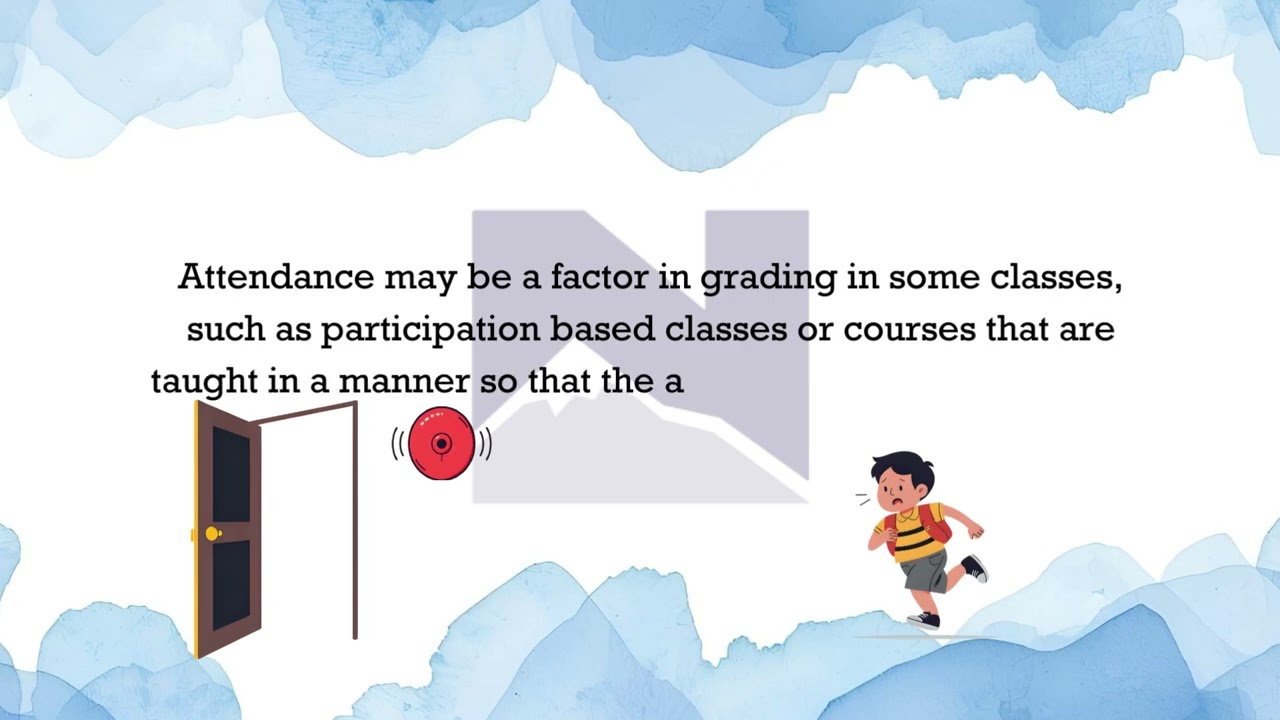 Attendance may be a factor in grading in some classes, such as participation based classes or courses that are taught in a manner so that the a